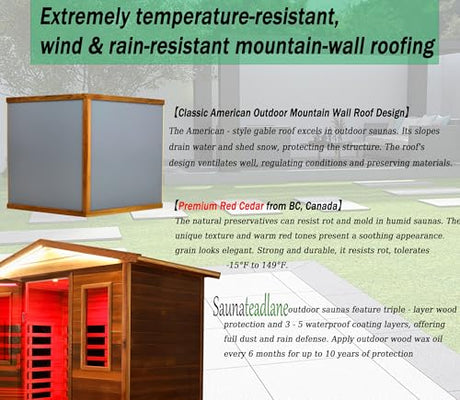 Extremely temperature-resistant, wind & rain-resistant mountain-wall roofing

【Classic American Outdoor Mountain Wall Roof Design】

The American - style gable roof excels in outdoor saunas. Its slopes drain water and shed snow, protecting the structure. The roof's design ventilates well, regulating conditions and preserving materials.

【Premium Red Cedar from BC, Canada】

The natural preservatives can resist rot and mold in humid saunas. The unique texture and warm red tones present a soothing appearance. grain looks elegant. Strong and durable, it resists rot, tolerates -15°F to 149°F.

Saunateadlane outdoor saunas feature triple - layer wood protection and 3 - 5 waterproof coating layers, offering full dust and rain defense. Apply outdoor wood wax oil every 6 months for up to 10 years of protection